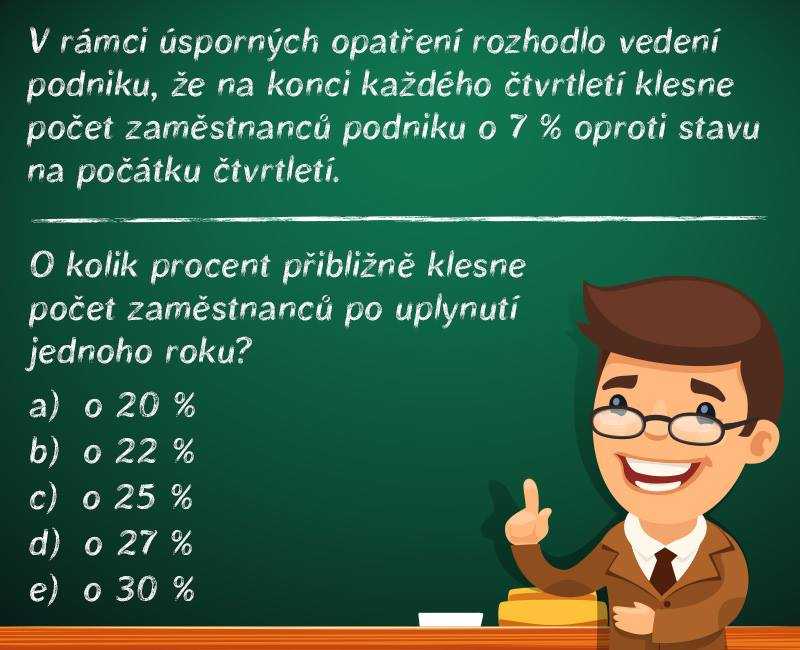 V rámci úsporných opatření rozhodlo vedení podniku, že na konci každého čtvrtletí klesne počet zaměstnanců podniku o 7 % oproti stavu na počátku čtvrtletí.

O kolik procent přibližně klesne počet zaměstnanců po uplynutí jednoho roku?

a) o 20 %
b) o 22 %
c) o 25 %
d) o 27 %
e) o 30 %